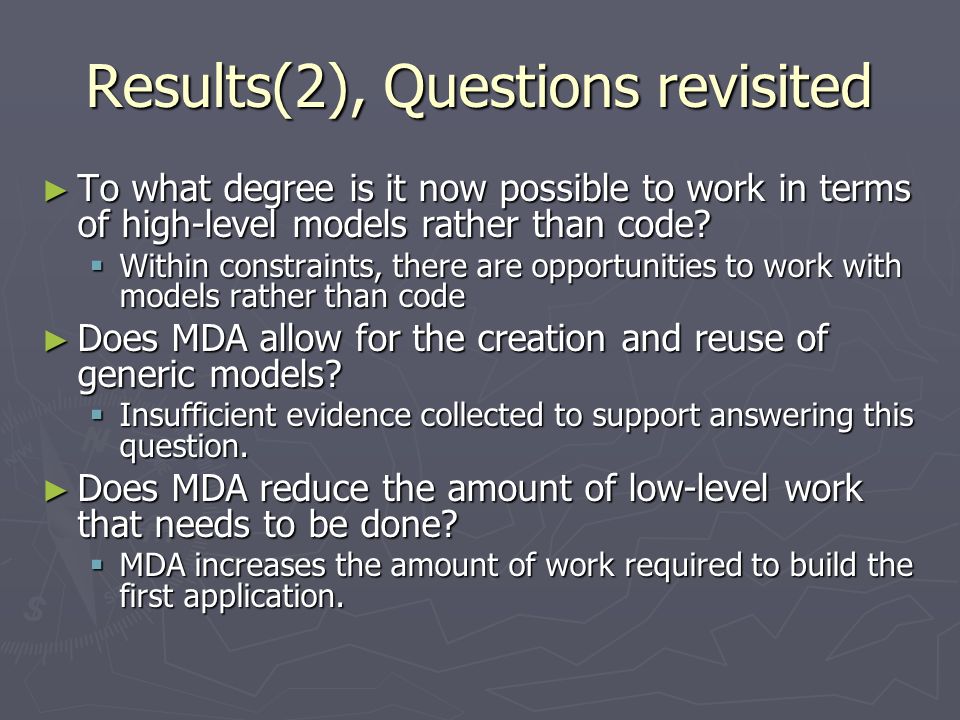 Results(2), Questions revisited

► To what degree is it now possible to work in terms of high-level models rather than code?
▪ Within constraints, there are opportunities to work with models rather than code

► Does MDA allow for the creation and reuse of generic models?
▪ Insufficient evidence collected to support answering this question.

► Does MDA reduce the amount of low-level work that needs to be done?
▪ MDA increases the amount of work required to build the first application.